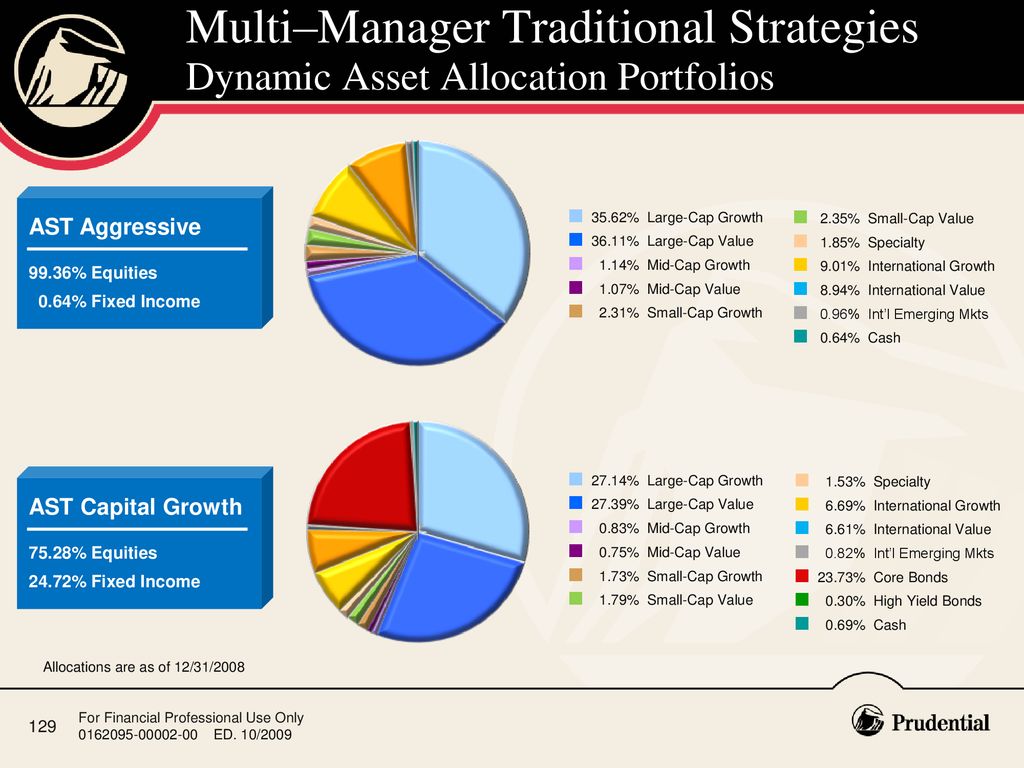 Multi–Manager Traditional Strategies
Dynamic Asset Allocation Portfolios

AST Aggressive

99.36% Equities
0.64% Fixed Income

35.62% Large-Cap Growth
36.11% Large-Cap Value
1.14% Mid-Cap Growth
1.07% Mid-Cap Value
2.31% Small-Cap Growth
2.35% Small-Cap Value
1.85% Specialty
9.01% International Growth
8.94% International Value
0.96% Int'l Emerging Mkts
0.64% Cash

AST Capital Growth

75.28% Equities
24.72% Fixed Income

27.14% Large-Cap Growth
27.39% Large-Cap Value
0.83% Mid-Cap Growth
0.75% Mid-Cap Value
1.73% Small-Cap Growth
1.79% Small-Cap Value
1.53% Specialty
6.69% International Growth
6.61% International Value
0.82% Int'l Emerging Mkts
23.73% Core Bonds
0.30% High Yield Bonds
0.69% Cash

Allocations are as of 12/31/2008

129

For Financial Professional Use Only
0162095-00002-00 ED. 10/2009

Prudential